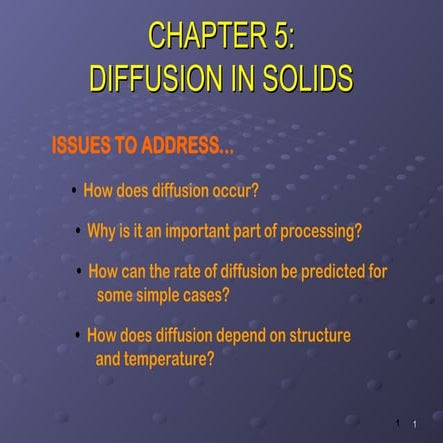 CHAPTER 5:
DIFFUSION IN SOLIDS

ISSUES TO ADDRESS...

• How does diffusion occur?

• Why is it an important part of processing?

• How can the rate of diffusion be predicted for some simple cases?

• How does diffusion depend on structure and temperature?

1 1